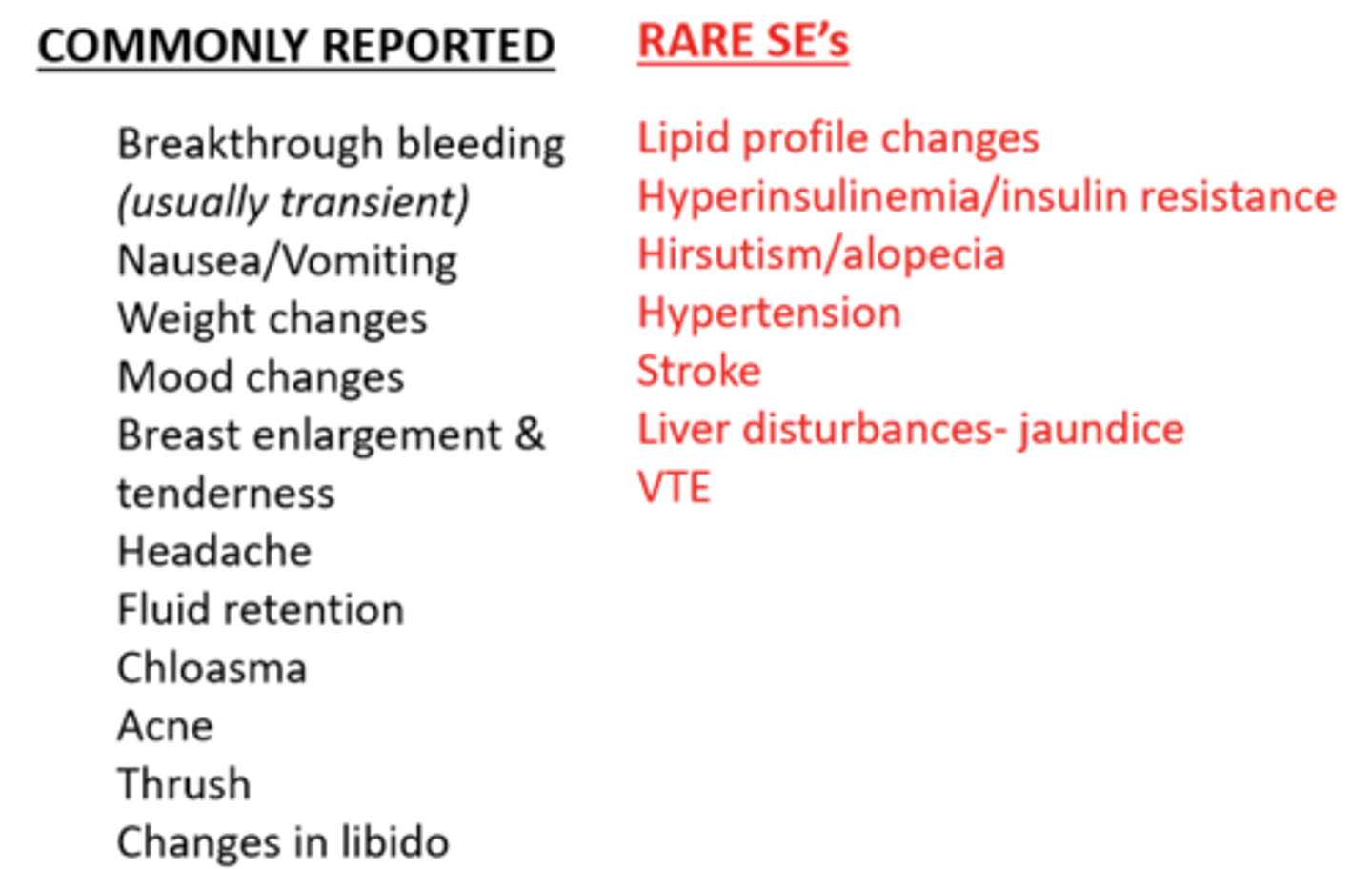 COMMONLY REPORTED

Breakthrough bleeding (usually transient)
Nausea/Vomiting
Weight changes
Mood changes
Breast enlargement & tenderness
Headache
Fluid retention
Chloasma
Acne
Thrush
Changes in libido

RARE SE's

Lipid profile changes
Hyperinsulinemia/insulin resistance
Hirsutism/alopecia
Hypertension
Stroke
Liver disturbances- jaundice
VTE